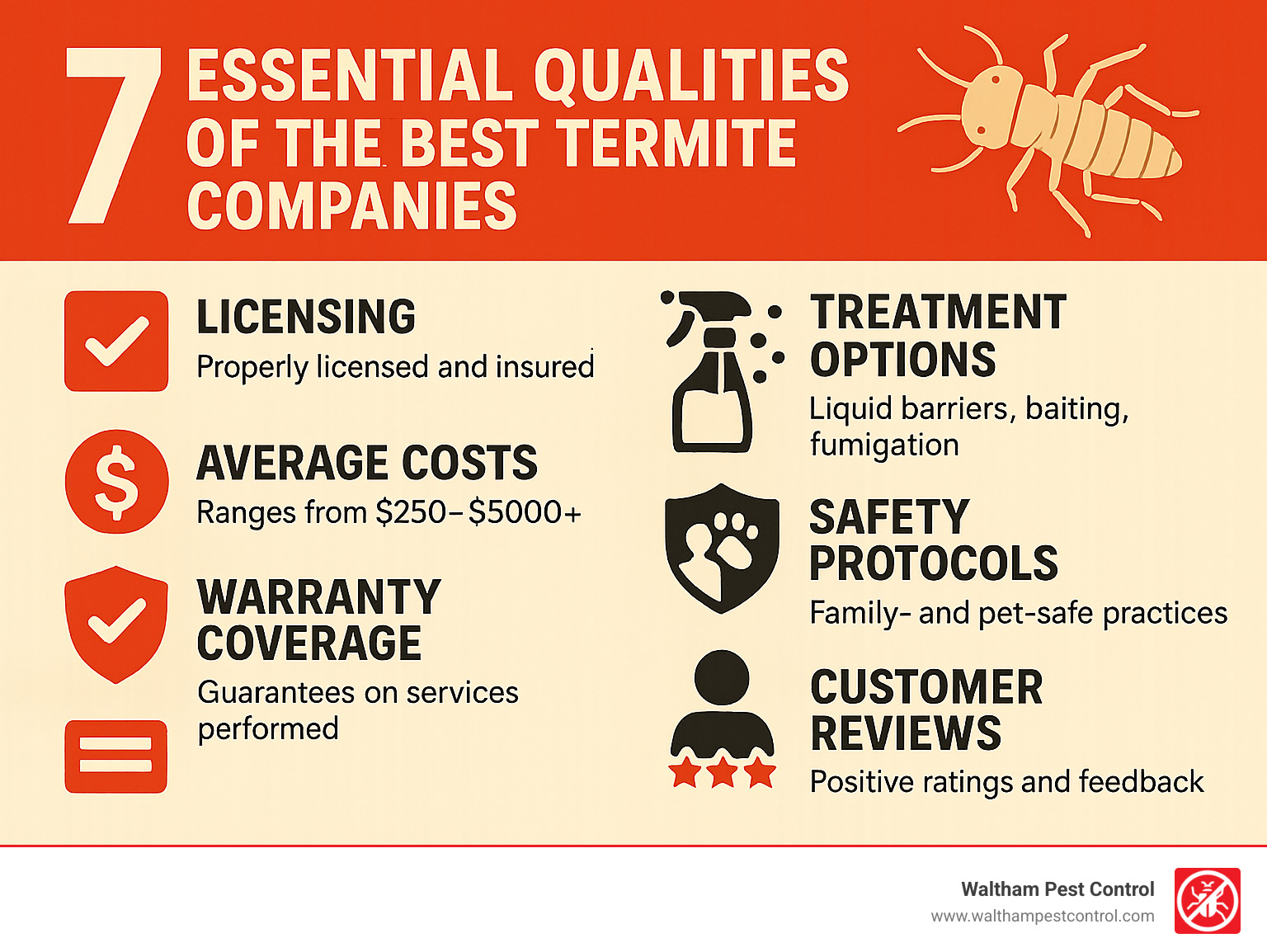 7 ESSENTIAL QUALITIES OF THE BEST TERMITE COMPANIES

LICENSING
Properly licensed and insured

AVERAGE COSTS
Ranges from \$250–\$5000+

WARRANTY COVERAGE
Guarantees on services performed

TREATMENT OPTIONS
Liquid barriers, baiting, fumigation

SAFETY PROTOCOLS
Family- and pet-safe practices

CUSTOMER REVIEWS
Positive ratings and feedback

Waltham Pest Control
www.walthampestcontrol.com